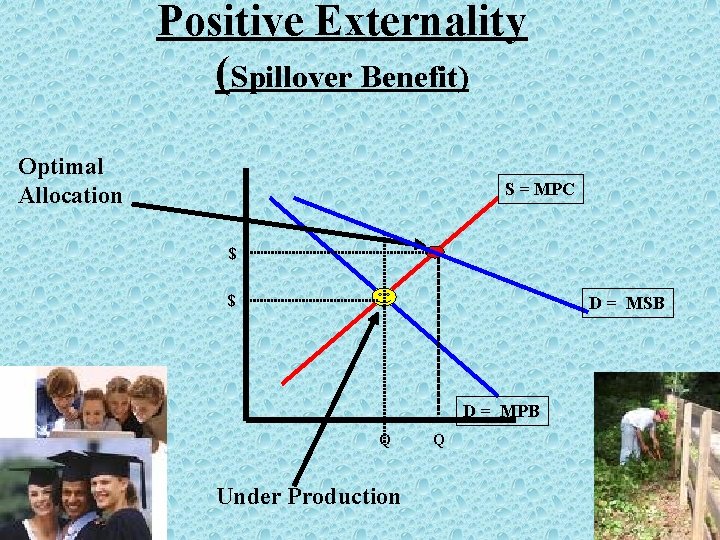 Positive Externality
(Spillover Benefit)

Optimal Allocation

S = MPC

$

$

D = MSB

D = MPB

Q

Q

Under Production